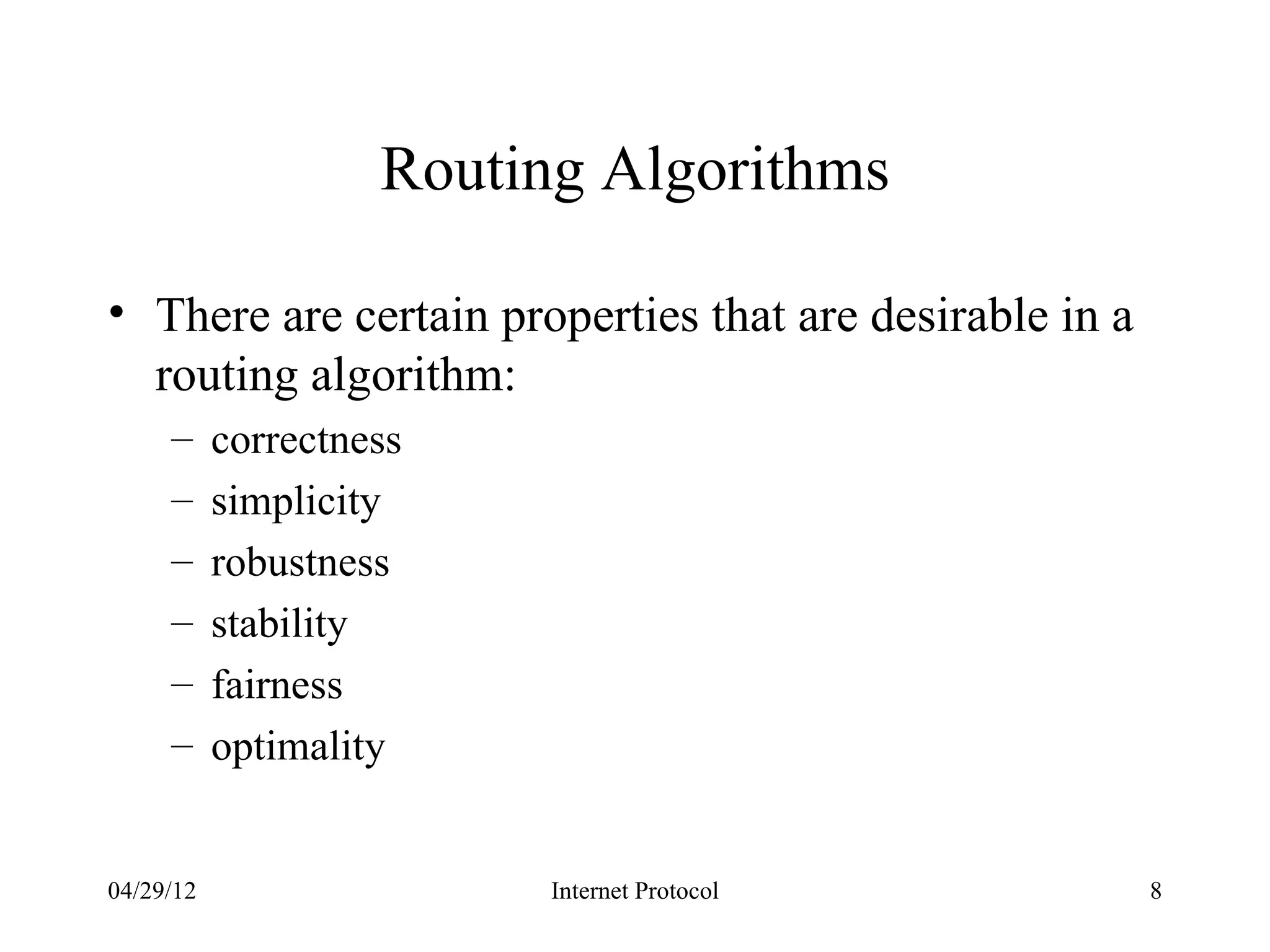 Routing Algorithms

• There are certain properties that are desirable in a routing algorithm:
– correctness
– simplicity
– robustness
– stability
– fairness
– optimality

04/29/12

Internet Protocol

8